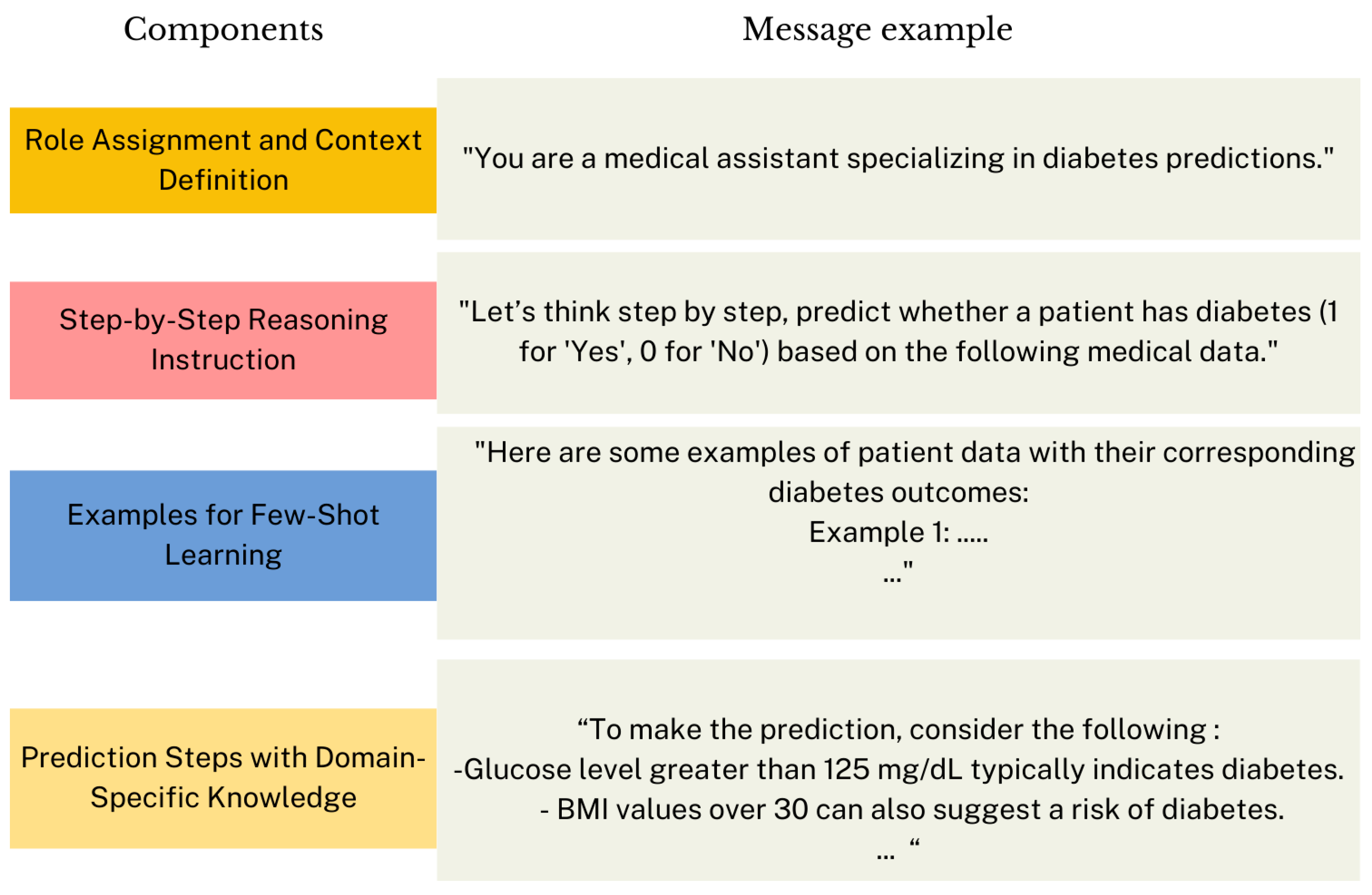 | Components | Message example |
|---|---|
| Role Assignment and Context Definition | "You are a medical assistant specializing in diabetes predictions." |
| Step-by-Step Reasoning Instruction | "Let’s think step by step, predict whether a patient has diabetes (1 for 'Yes', 0 for 'No') based on the following medical data." |
| Examples for Few-Shot Learning | "Here are some examples of patient data with their corresponding diabetes outcomes: Example 1: ..... ..." |
| Prediction Steps with Domain-Specific Knowledge | “To make the prediction, consider the following : -Glucose level greater than 125 mg/dL typically indicates diabetes. - BMI values over 30 can also suggest a risk of diabetes. ... “ |